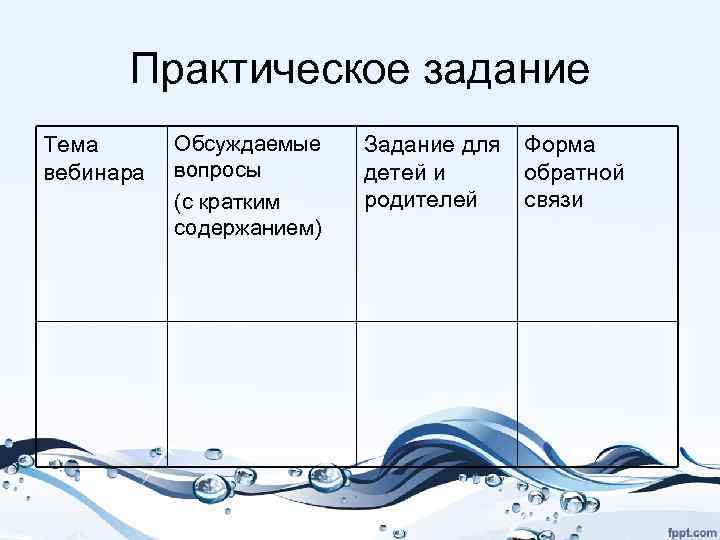 Практическое задание

| Тема вебинара | Обсуждаемые вопросы (с кратким содержанием) | Задание для детей и родителей | Форма обратной связи |
|---|---|---|---|
| | | | |

fppt.com